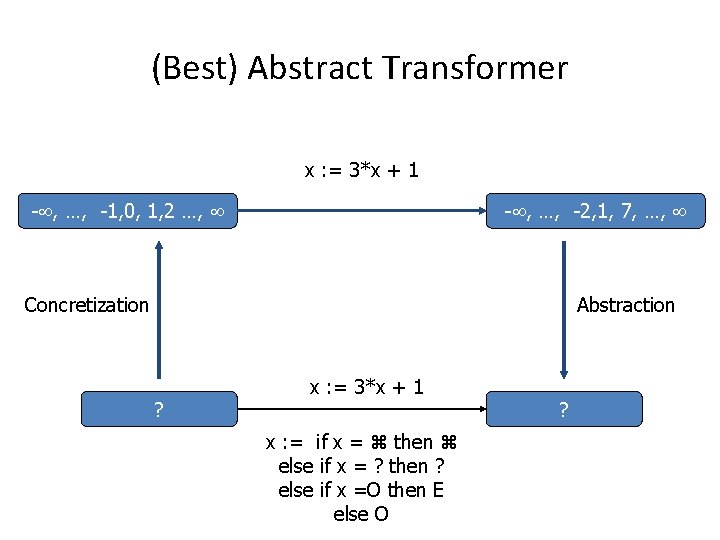 (Best) Abstract Transformer

x := 3*x + 1

-∞, …, -1,0, 1,2 …, ∞

-∞, …, -2,1, 7, …, ∞

Concretization

Abstraction

x := 3*x + 1

?

?

x := if x = ⌘ then ⌘
else if x = ? then ?
else if x =O then E
else O